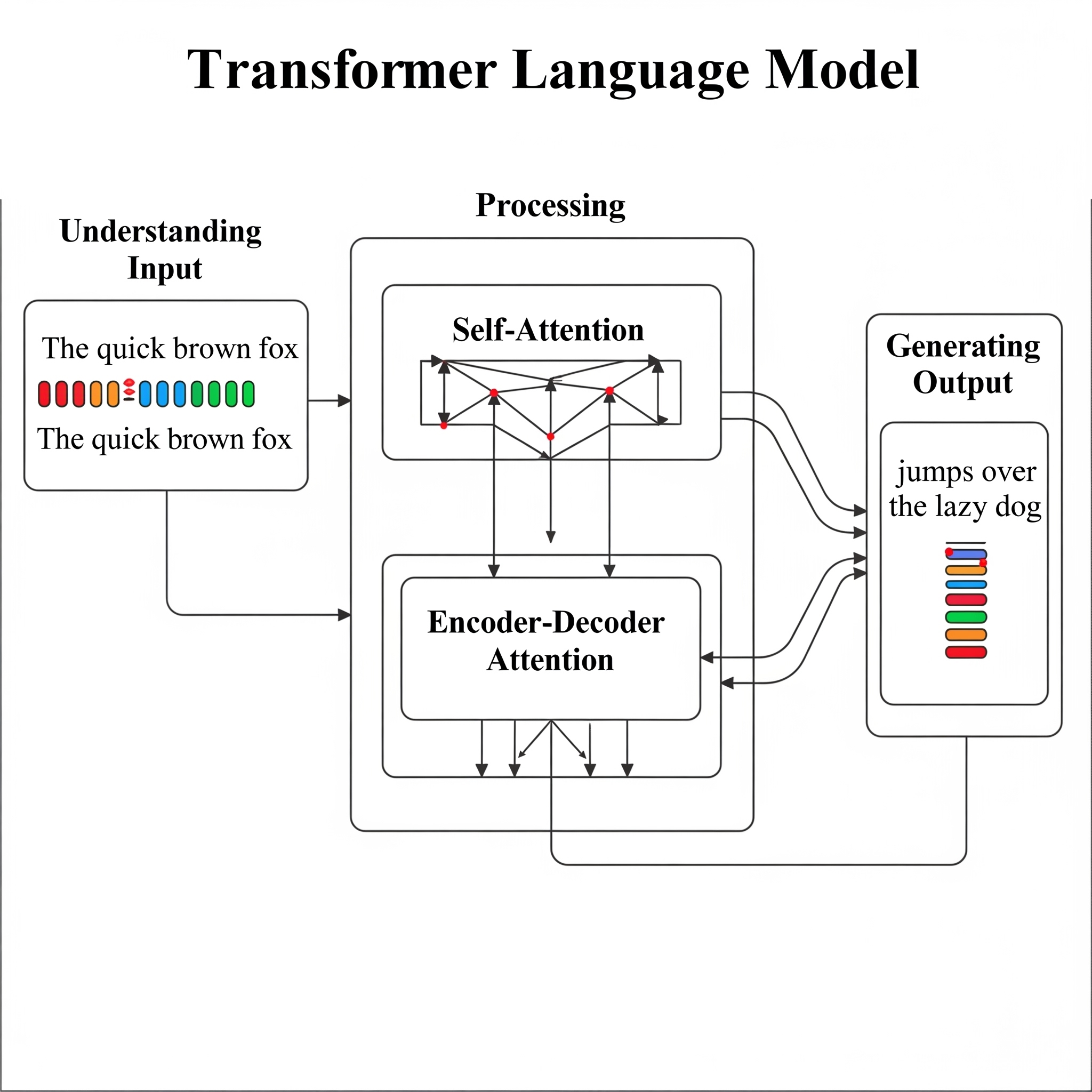 Transformer Language Model

Understanding Input

The quick brown fox

The quick brown fox

Processing

Self-Attention

Encoder-Decoder Attention

Generating Output

jumps over the lazy dog